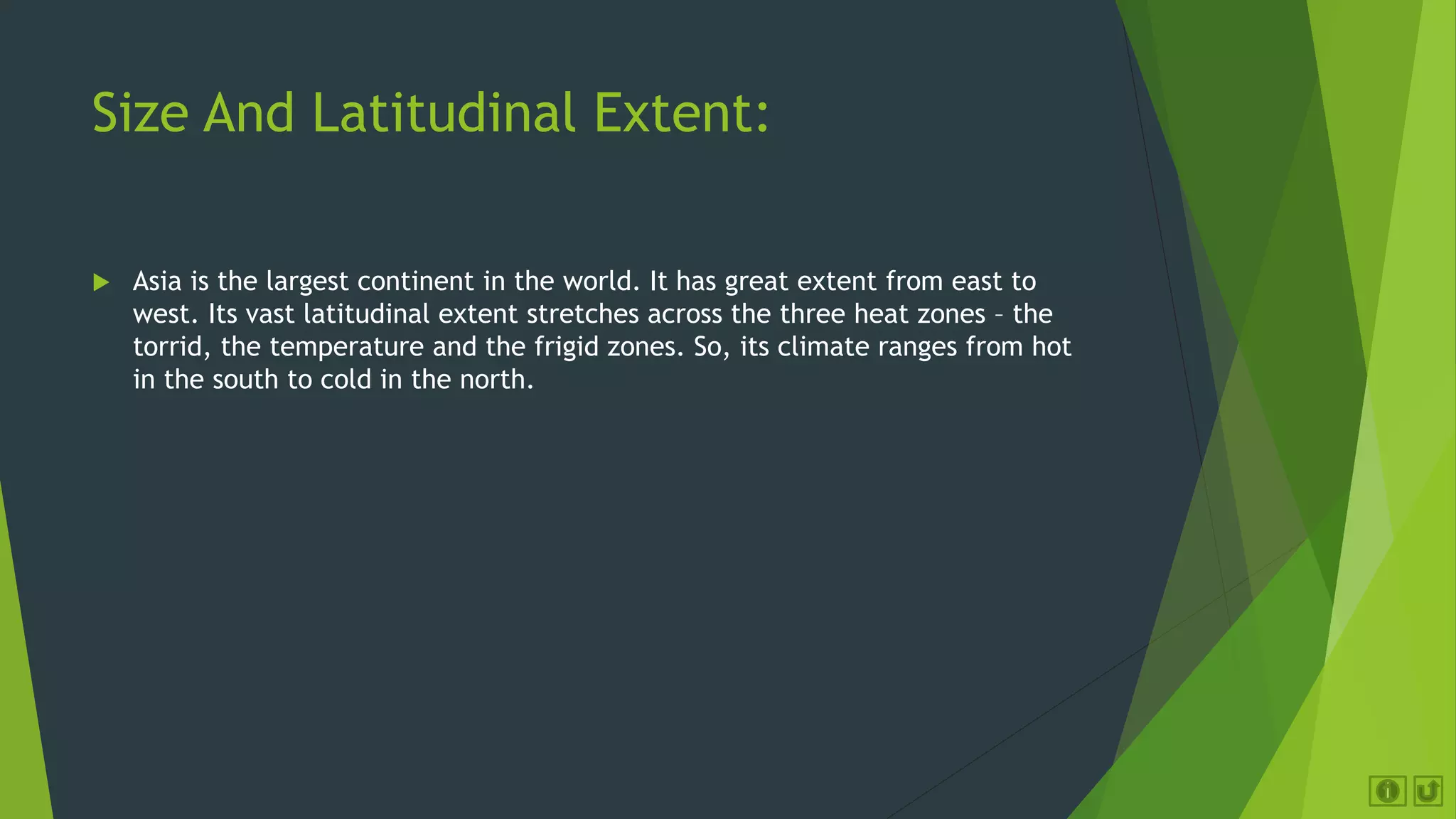 Size And Latitudinal Extent:

Asia is the largest continent in the world. It has great extent from east to west. Its vast latitudinal extent stretches across the three heat zones – the torrid, the temperature and the frigid zones. So, its climate ranges from hot in the south to cold in the north.